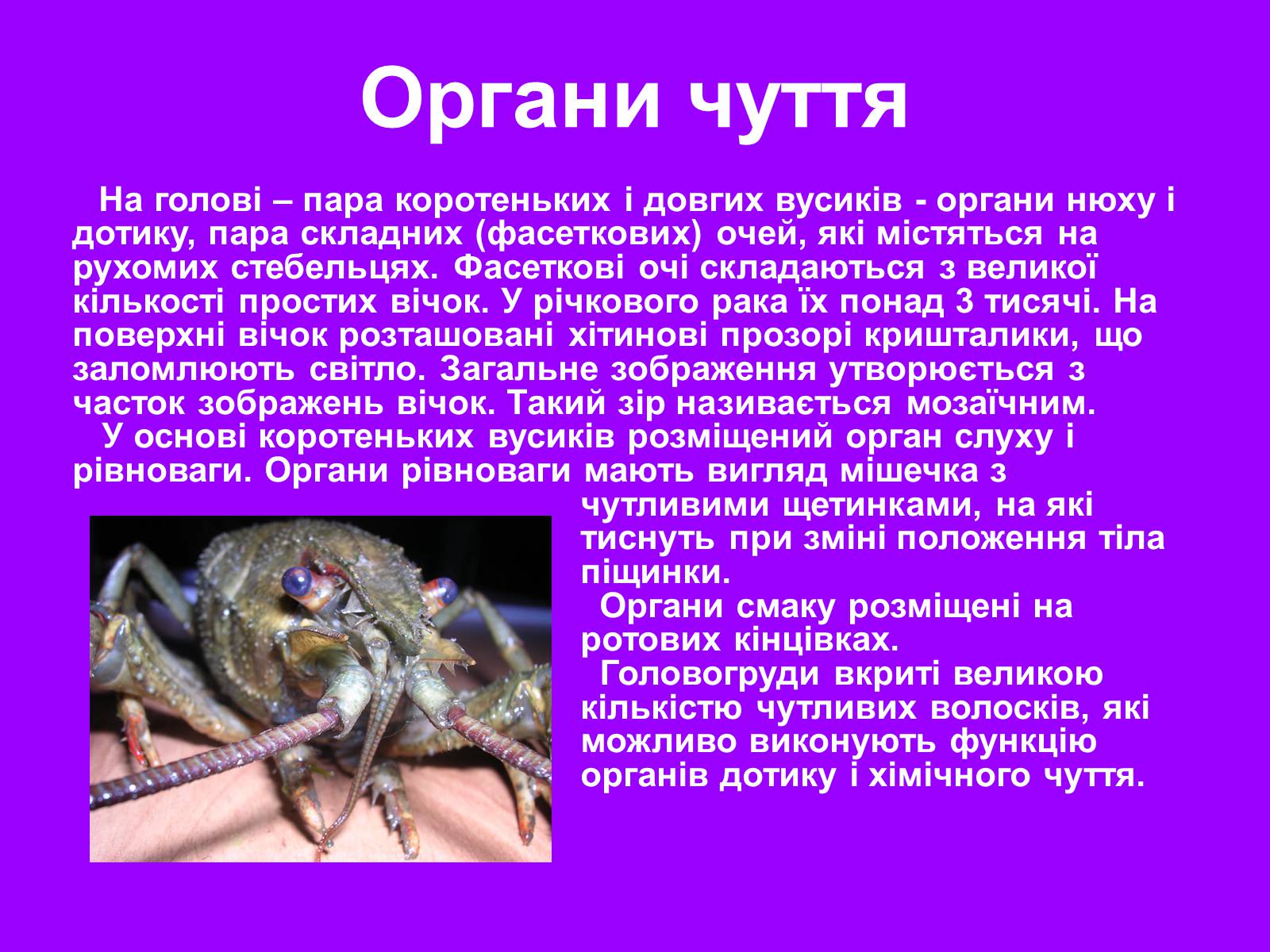 Органи чуття

На голові – пара коротеньких і довгих вусиків - органи нюху і дотику, пара складних (фасеткових) очей, які містяться на рухомих стебельцях. Фасеткові очі складаються з великої кількості простих вічок. У річкового рака їх понад 3 тисячі. На поверхні вічок розташовані хітинові прозорі кришталики, що заломлюють світло. Загальне зображення утворюється з часток зображень вічок. Такий зір називається мозаїчним.

У основі коротеньких вусиків розміщений орган слуху і рівноваги. Органи рівноваги мають вигляд мішечка з чутливими щетинками, на які тиснуть при зміні положення тіла піщинки.

Органи смаку розміщені на ротових кінцівках.

Головогруди вкриті великою кількістю чутливих волосків, які можливо виконують функцію органів дотику і хімічного чуття.